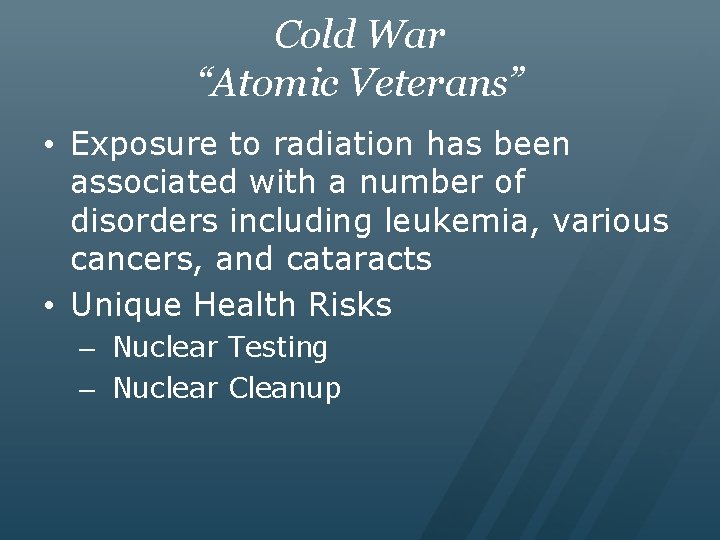 Cold War
“Atomic Veterans”

• Exposure to radiation has been associated with a number of disorders including leukemia, various cancers, and cataracts
• Unique Health Risks
– Nuclear Testing
– Nuclear Cleanup